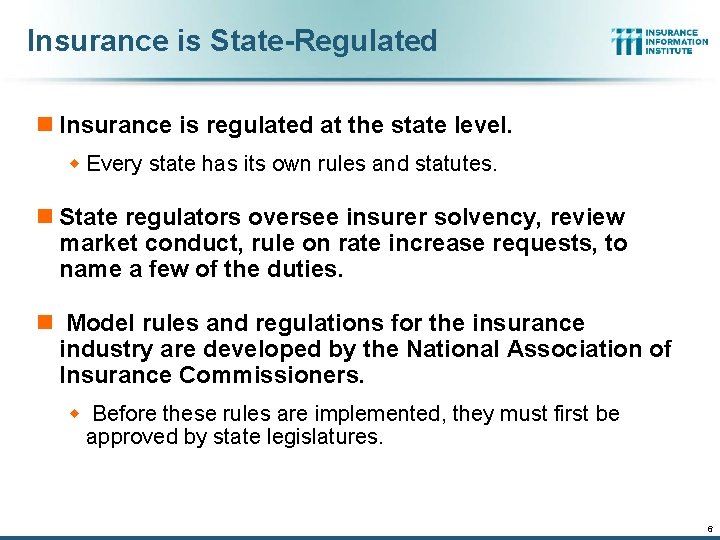 Insurance is State-Regulated

INSURANCE INFORMATION INSTITUTE

Insurance is regulated at the state level.

Every state has its own rules and statutes.

State regulators oversee insurer solvency, review market conduct, rule on rate increase requests, to name a few of the duties.

Model rules and regulations for the insurance industry are developed by the National Association of Insurance Commissioners.

Before these rules are implemented, they must first be approved by state legislatures.

6